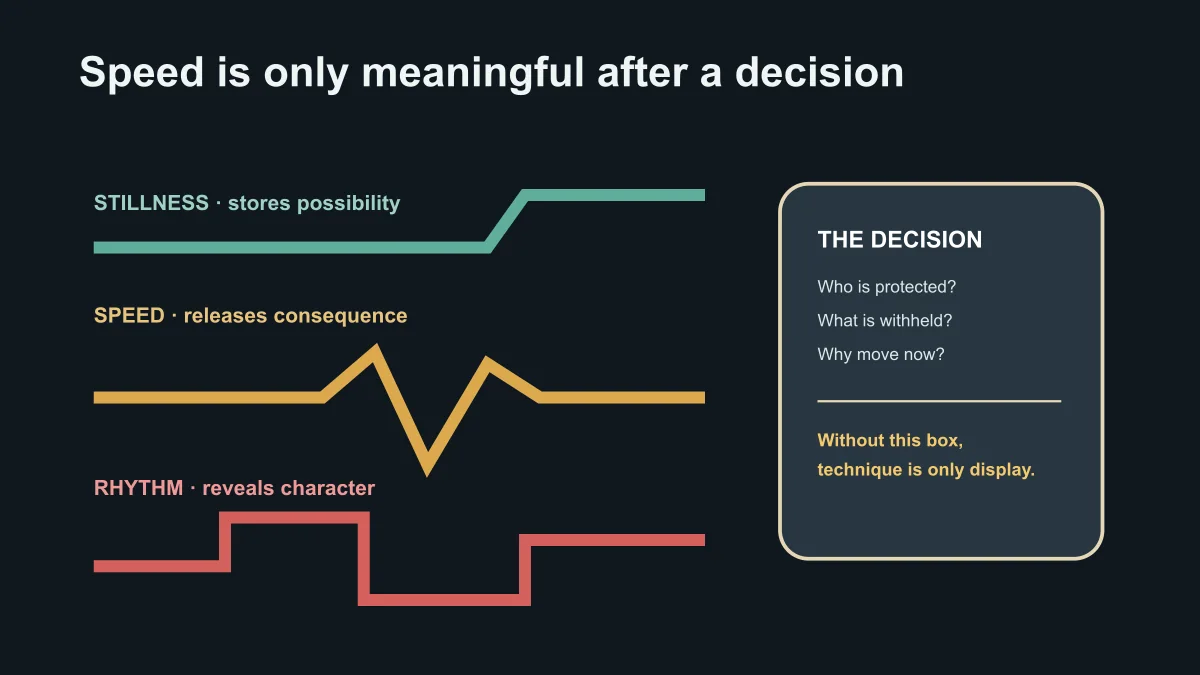 Speed is only meaningful after a decision

STILLNESS · stores possibility

SPEED · releases consequence

RHYTHM · reveals character

THE DECISION

Who is protected?

What is withheld?

Why move now?

Without this box, technique is only display.